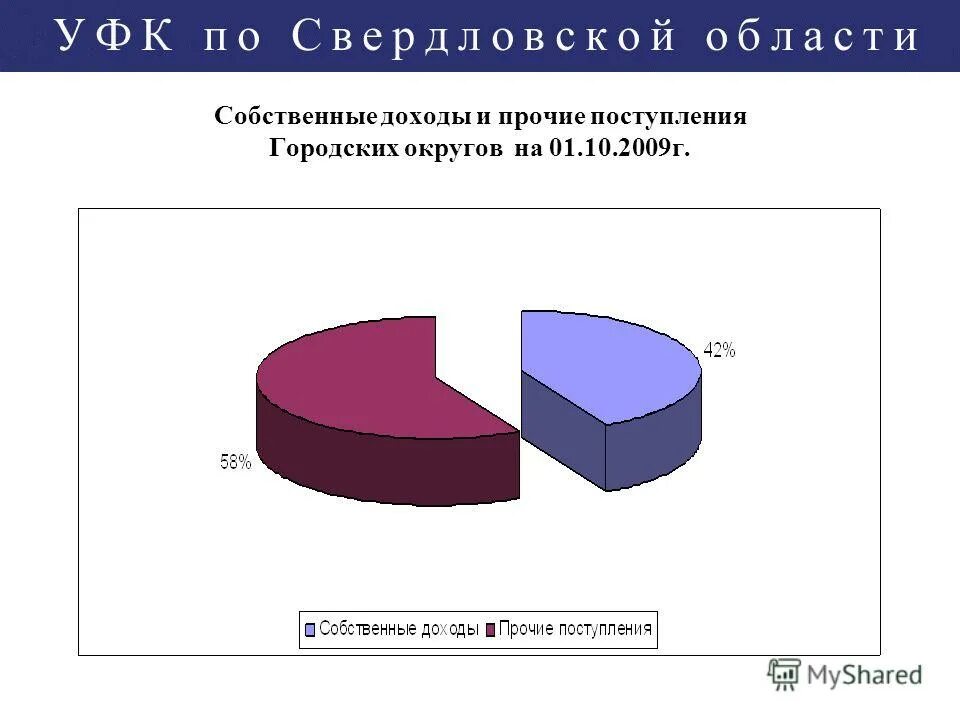 УФК по Свердловской области

Собственные доходы и прочие поступления Городских округов на 01.10.2009г.

42%

58%

Собственные доходы Прочие поступления

MyShared